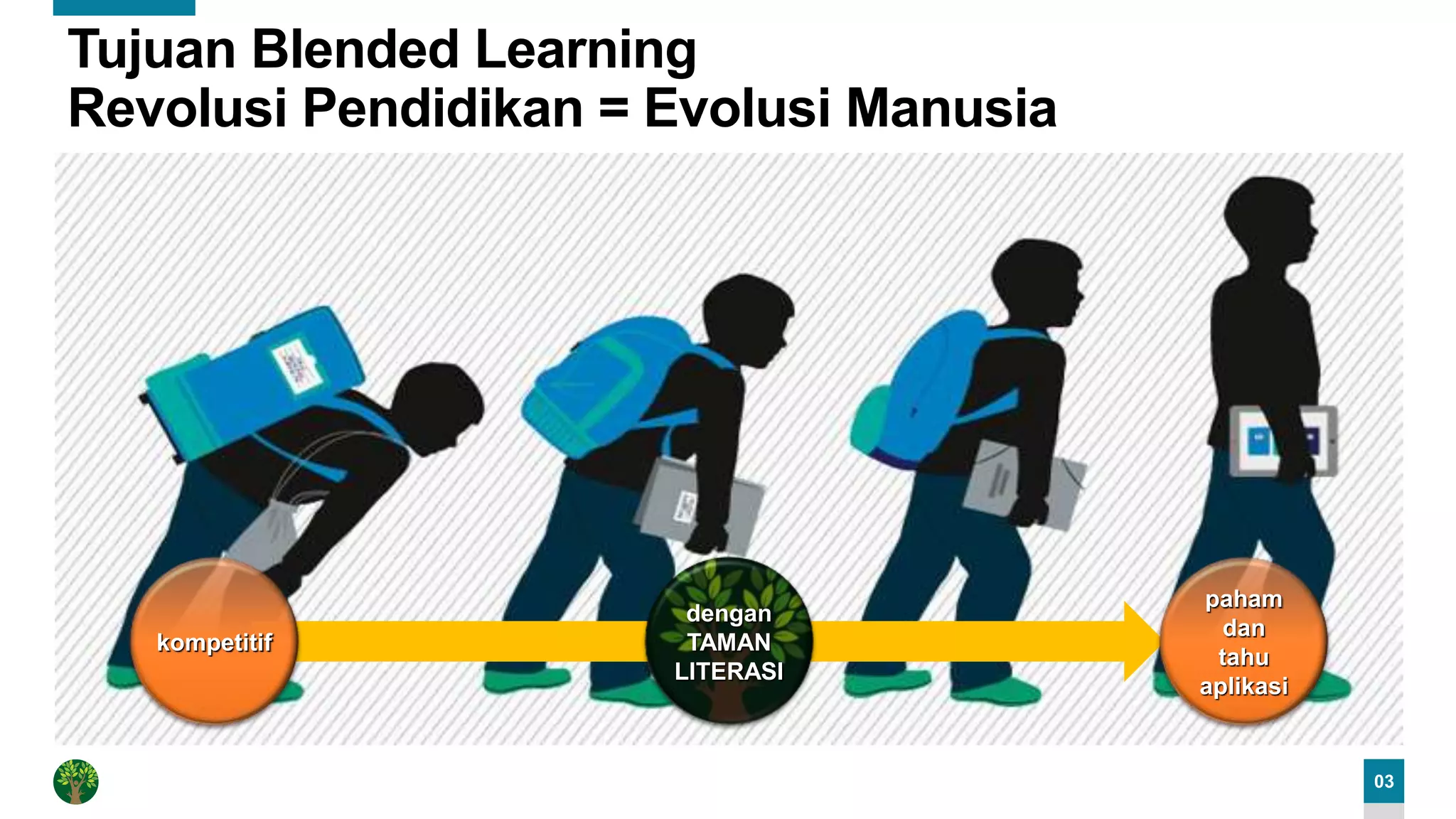 Tujuan Blended Learning
Revolusi Pendidikan = Evolusi Manusia

kompetitif

dengan TAMAN LITERASI

paham dan tahu aplikasi

03